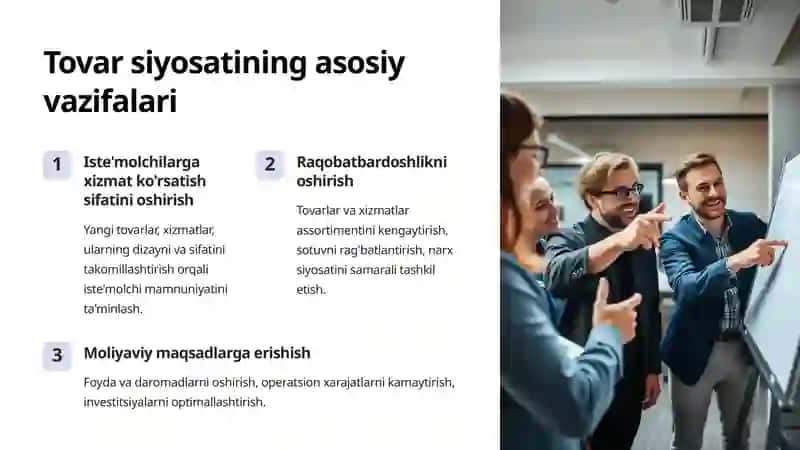 Tovar siyosatining asosiy vazifalari

1

Iste'molchilarga xizmat ko'rsatish sifatini oshirish

Yangi tovarlar, xizmatlar, ularning dizayni va sifatini takomillashtirish orqali iste'molchi mamnuniyatini ta'minlash.

2

Raqobatbardoshlikni oshirish

Tovarlar va xizmatlar assortimentini kengaytirish, sotuvni rag'batlantirish, narx siyosatini samarali tashkil etish.

3

Moliyaviy maqsadlarga erishish

Foyda va daromadlarni oshirish, operatsion xarajatlarni kamaytirish, investitsiyalarni optimallashtirish.